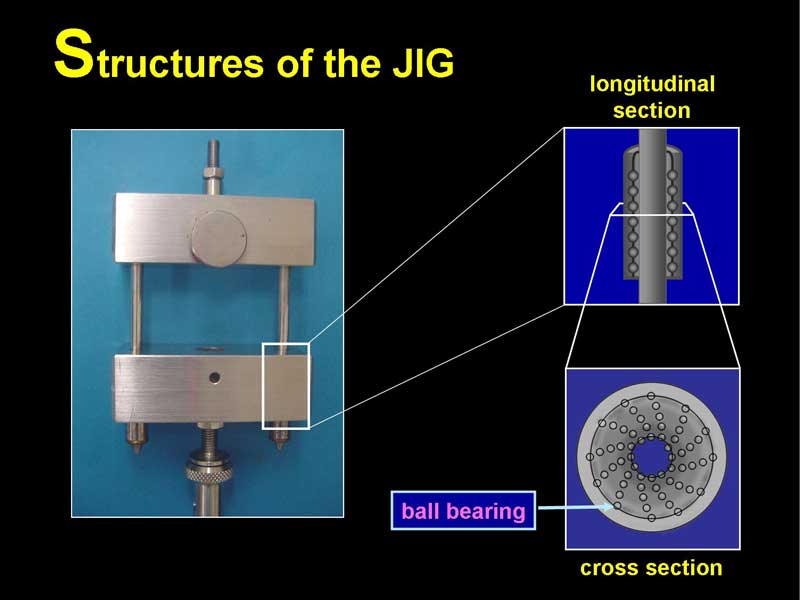 Structures of the JIG

longitudinal section

ball bearing

cross section